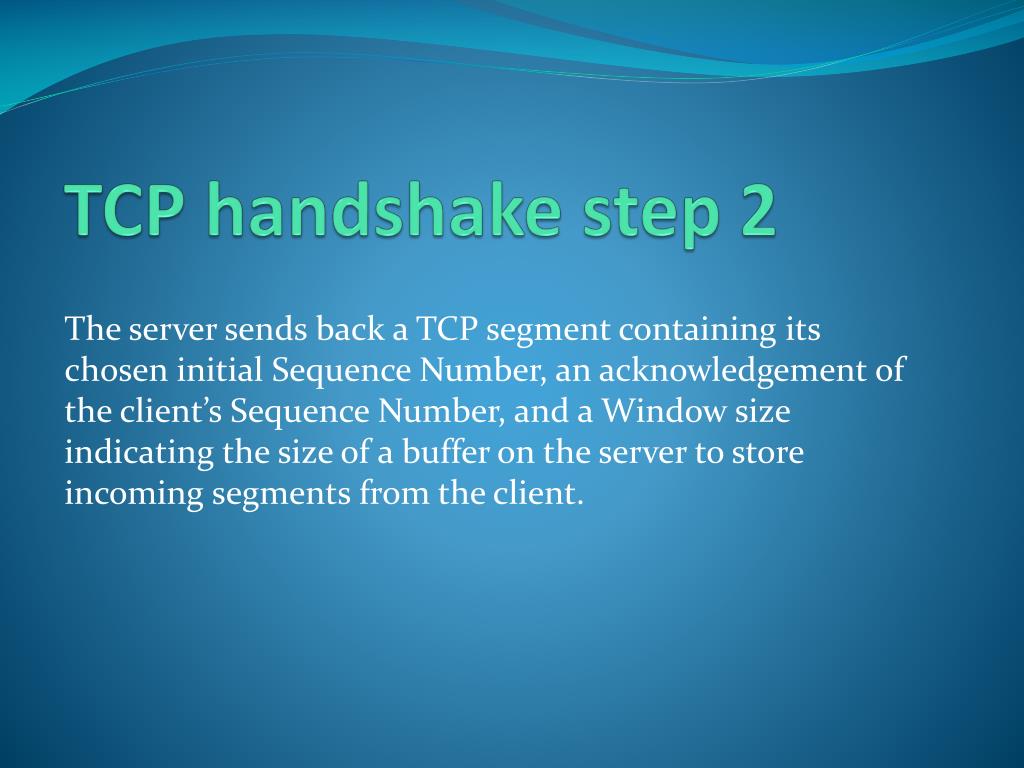 TCP handshake step 2

The server sends back a TCP segment containing its chosen initial Sequence Number, an acknowledgement of the client’s Sequence Number, and a Window size indicating the size of a buffer on the server to store incoming segments from the client.